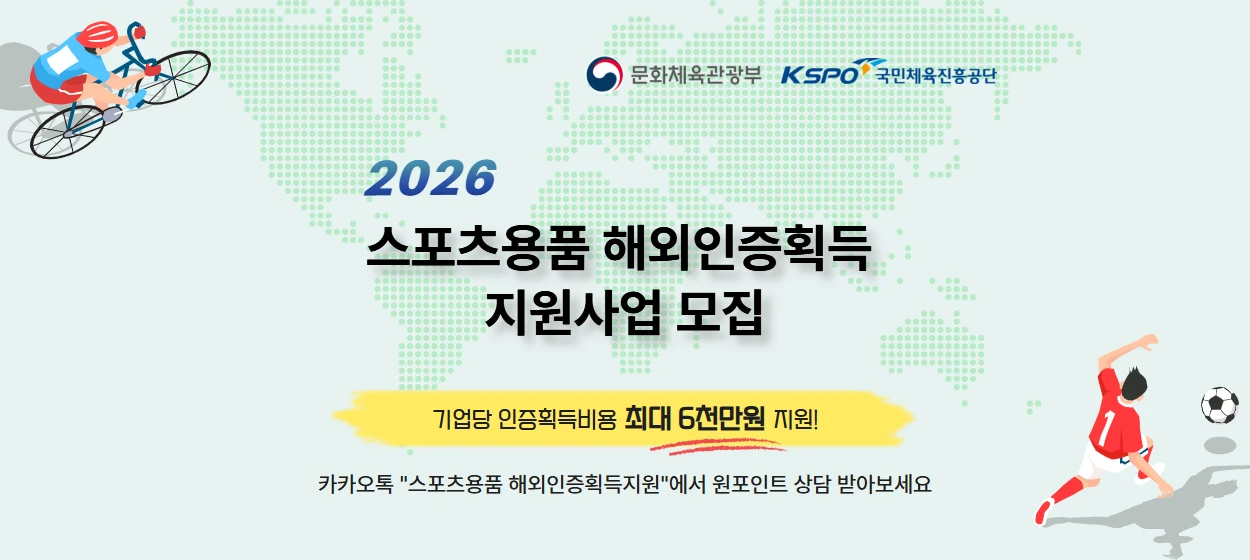 문화체육관광부 KSPO 국민체육진흥공단

2026

스포츠용품 해외인증획득 지원사업 모집

기업당 인증획득비용 최대 6천만원 지원!

카카오톡 "스포츠용품 해외인증획득지원"에서 원포인트 상담 받아보세요

1